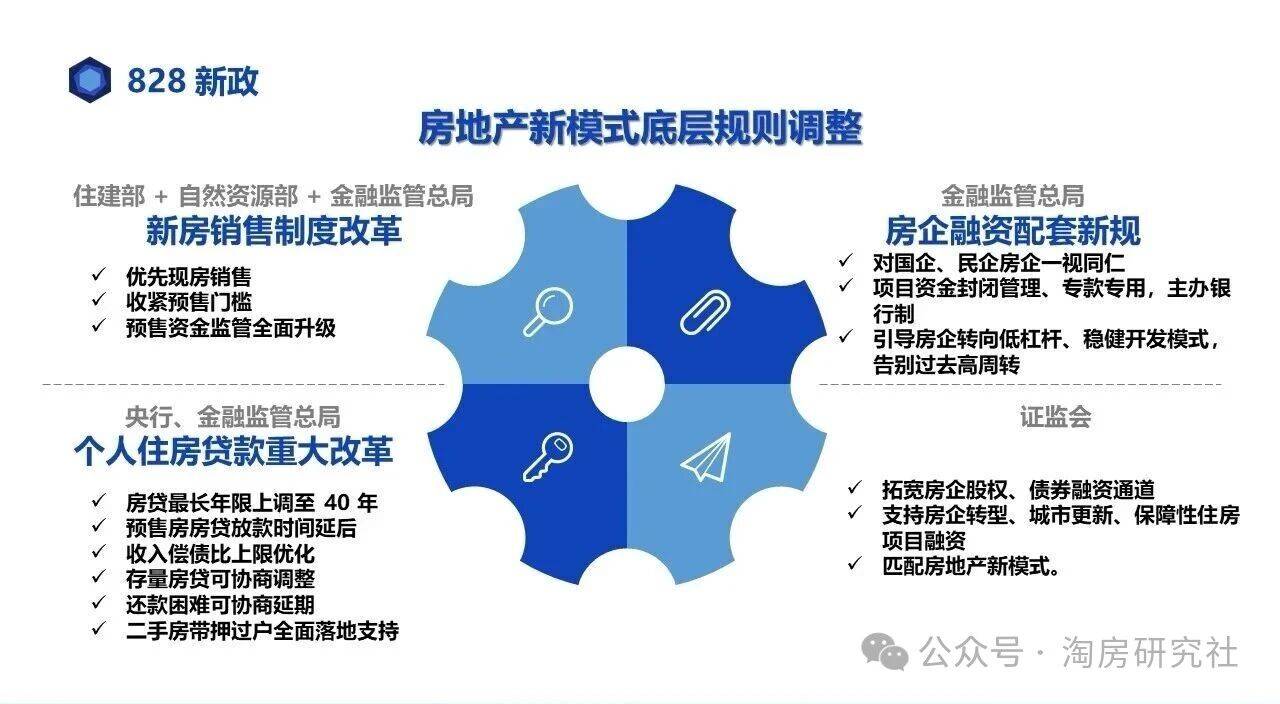 828 新政

房地产新模式底层规则调整

住建部 + 自然资源部 + 金融监管总局
新房销售制度改革
✓ 优先现房销售
✓ 收紧预售门槛
✓ 预售资金监管全面升级

央行、金融监管总局
个人住房贷款重大改革
✓ 房贷最长年限上调至 40 年
✓ 预售房房贷放款时间延后
✓ 收入偿债比上限优化
✓ 存量房贷可协商调整
✓ 还款困难可协商延期
✓ 二手房带押过户全面落地支持

金融监管总局
房企融资配套新规
✓ 对国企、民企房企一视同仁
✓ 项目资金封闭管理、专款专用，主办银行制
✓ 引导房企转向低杠杆、稳健开发模式，告别过去高周转

证监会
✓ 拓宽房企股权、债券融资通道
✓ 支持房企转型、城市更新、保障性住房项目融资
✓ 匹配房地产新模式。

公众号 · 淘房研究社